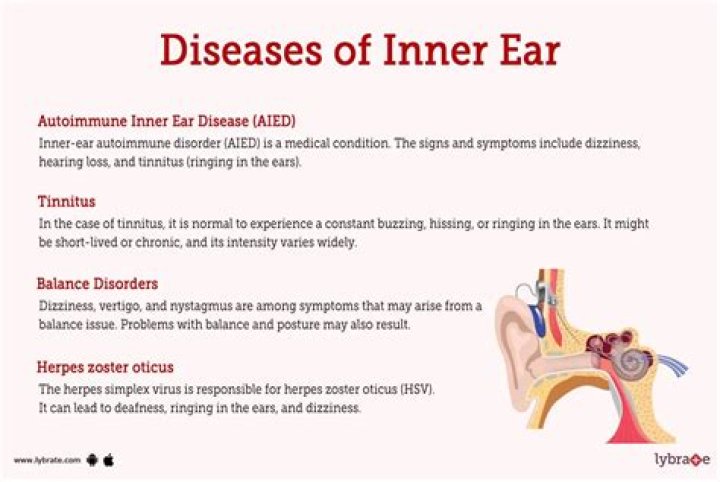 Diseases of Inner Ear

Autoimmune Inner Ear Disease (AIED)
Inner-ear autoimmune disorder (AIED) is a medical condition. The signs and symptoms include dizziness, hearing loss, and tinnitus (ringing in the ears).

Tinnitus
In the case of tinnitus, it is normal to experience a constant buzzing, hissing, or ringing in the ears. It might be short-lived or chronic, and its intensity varies widely.

Balance Disorders
Dizziness, vertigo, and nystagmus are among symptoms that may arise from a balance issue. Problems with balance and posture may also result.

Herpes zoster oticus
The herpes simplex virus is responsible for herpes zoster oticus (HSV). It can lead to deafness, ringing in the ears, and dizziness.

www.lybrate.com

lybrate